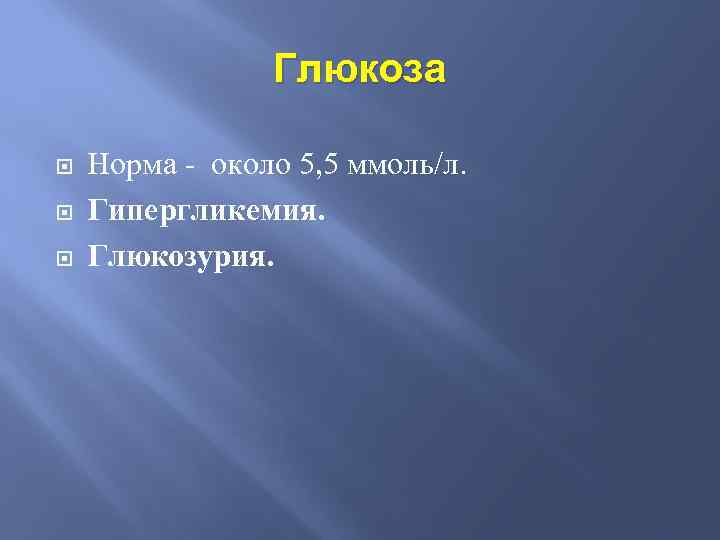 Глюкоза

Норма - около 5,5 ммоль/л.

Гипергликемия.

Глюкозурия.